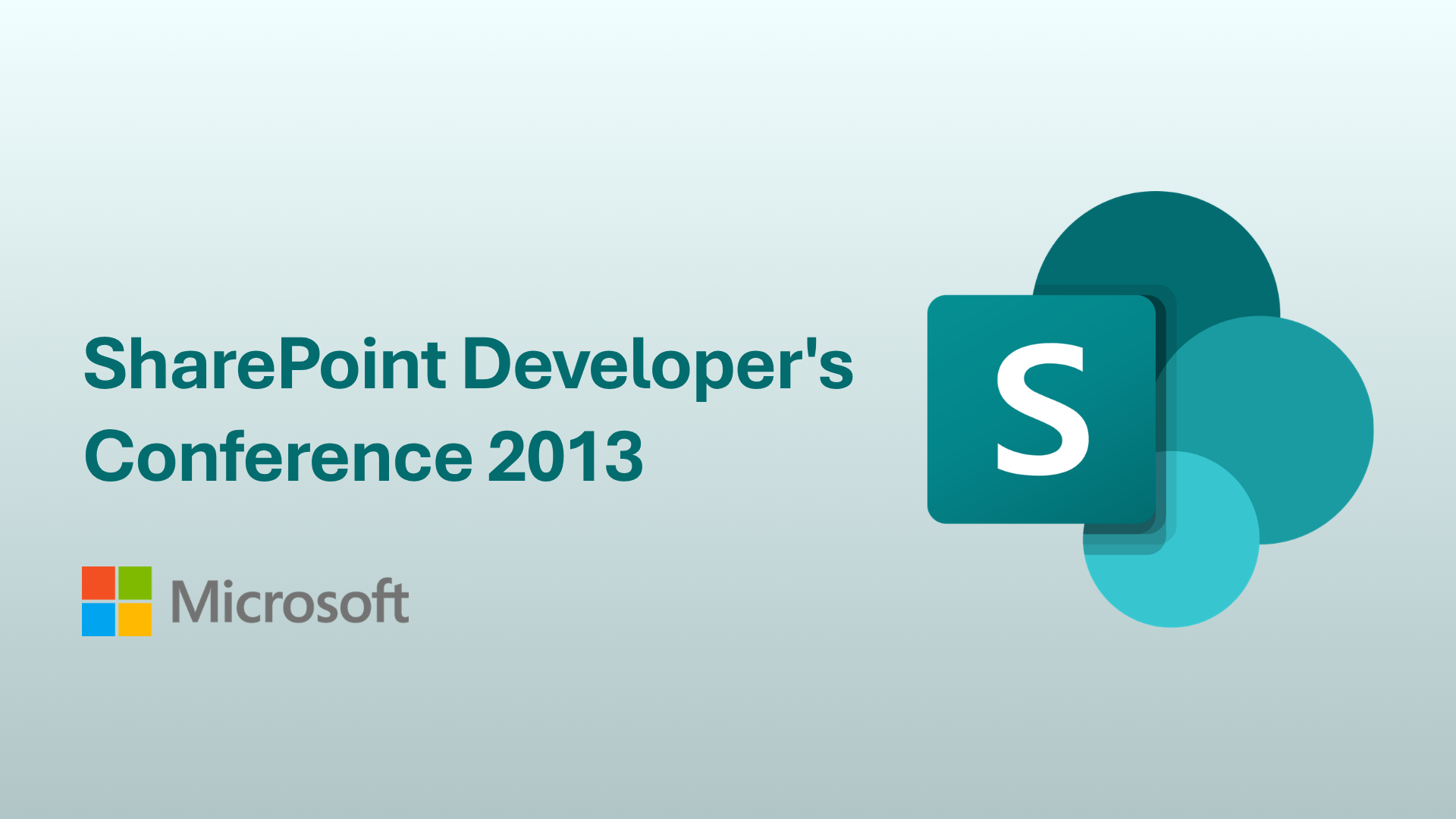 SharePoint Developer's Conference 2013

Microsoft

S